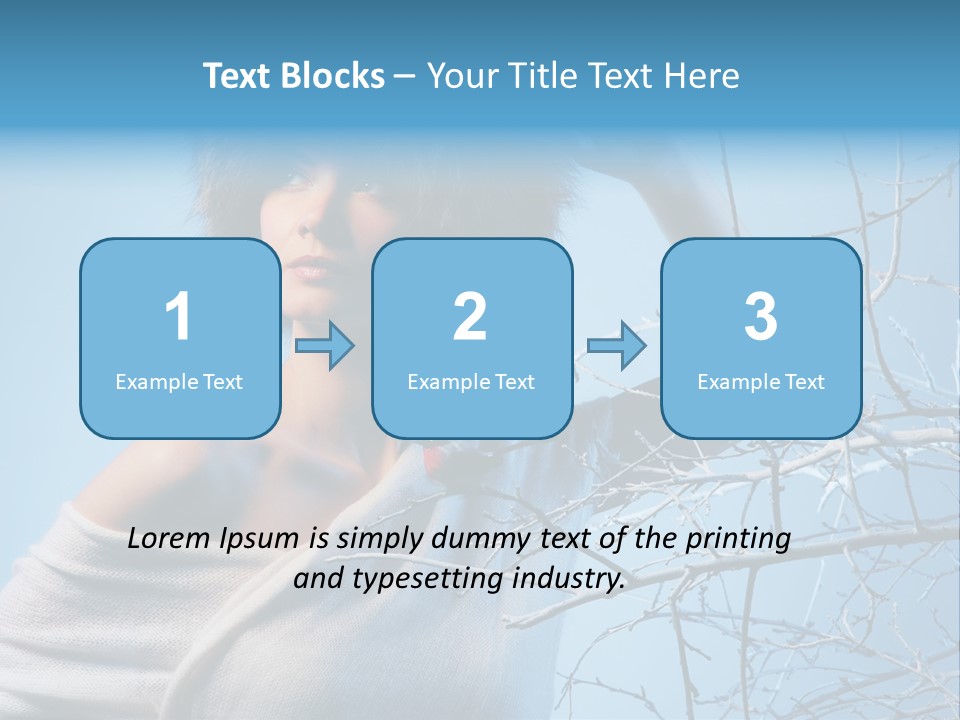 Text Blocks – Your Title Text Here

1
Example Text

2
Example Text

3
Example Text

Lorem Ipsum is simply dummy text of the printing and typesetting industry.